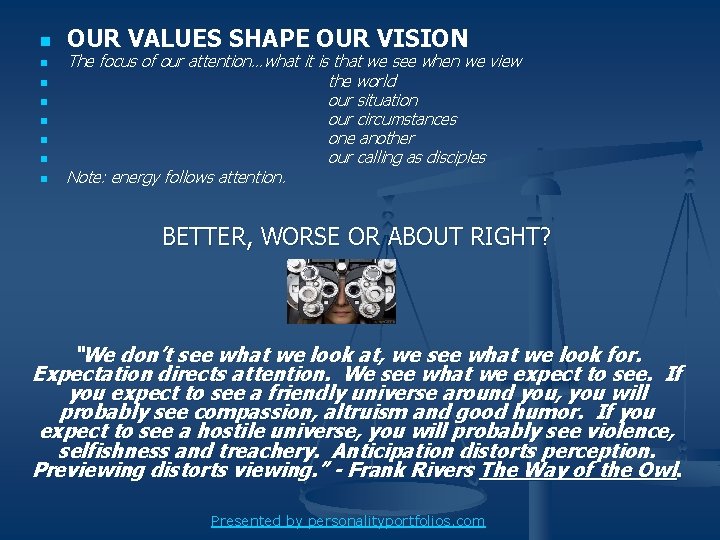 OUR VALUES SHAPE OUR VISION
The focus of our attention…what it is that we see when we view
the world
our situation
our circumstances
one another
our calling as disciples
Note: energy follows attention.

BETTER, WORSE OR ABOUT RIGHT?

"We don't see what we look at, we see what we look for. Expectation directs attention. We see what we expect to see. If you expect to see a friendly universe around you, you will probably see compassion, altruism and good humor. If you expect to see a hostile universe, you will probably see violence, selfishness and treachery. Anticipation distorts perception. Previewing distorts viewing." - Frank Rivers The Way of the Owl.

Presented by personalityportfolios.com